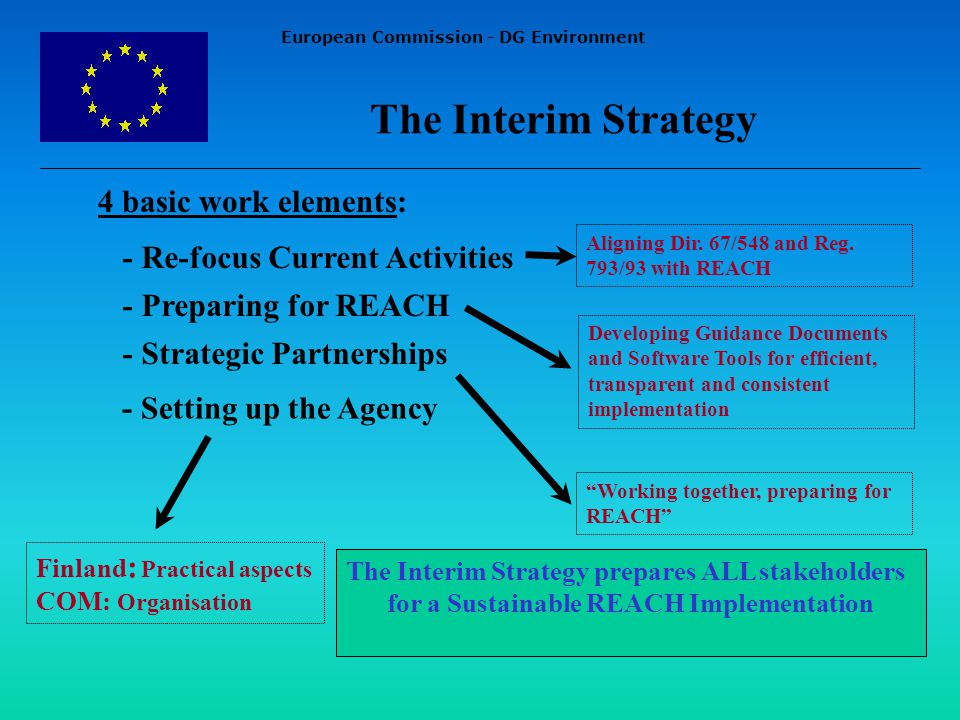 European Commission - DG Environment

The Interim Strategy

4 basic work elements:

- Re-focus Current Activities

- Preparing for REACH

- Strategic Partnerships

- Setting up the Agency

Aligning Dir. 67/548 and Reg. 793/93 with REACH

Developing Guidance Documents and Software Tools for efficient, transparent and consistent implementation

“Working together, preparing for REACH”

Finland: Practical aspects
COM: Organisation

The Interim Strategy prepares ALL stakeholders for a Sustainable REACH Implementation